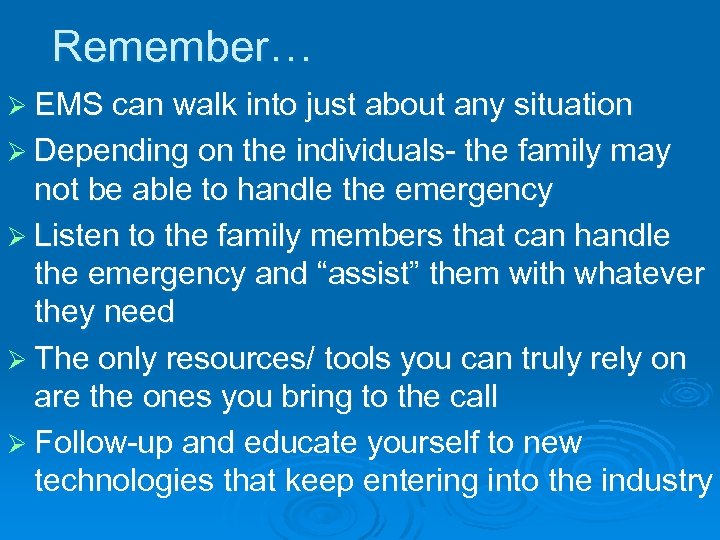 Remember…

➢ EMS can walk into just about any situation

➢ Depending on the individuals- the family may not be able to handle the emergency

➢ Listen to the family members that can handle the emergency and “assist” them with whatever they need

➢ The only resources/ tools you can truly rely on are the ones you bring to the call

➢ Follow-up and educate yourself to new technologies that keep entering into the industry